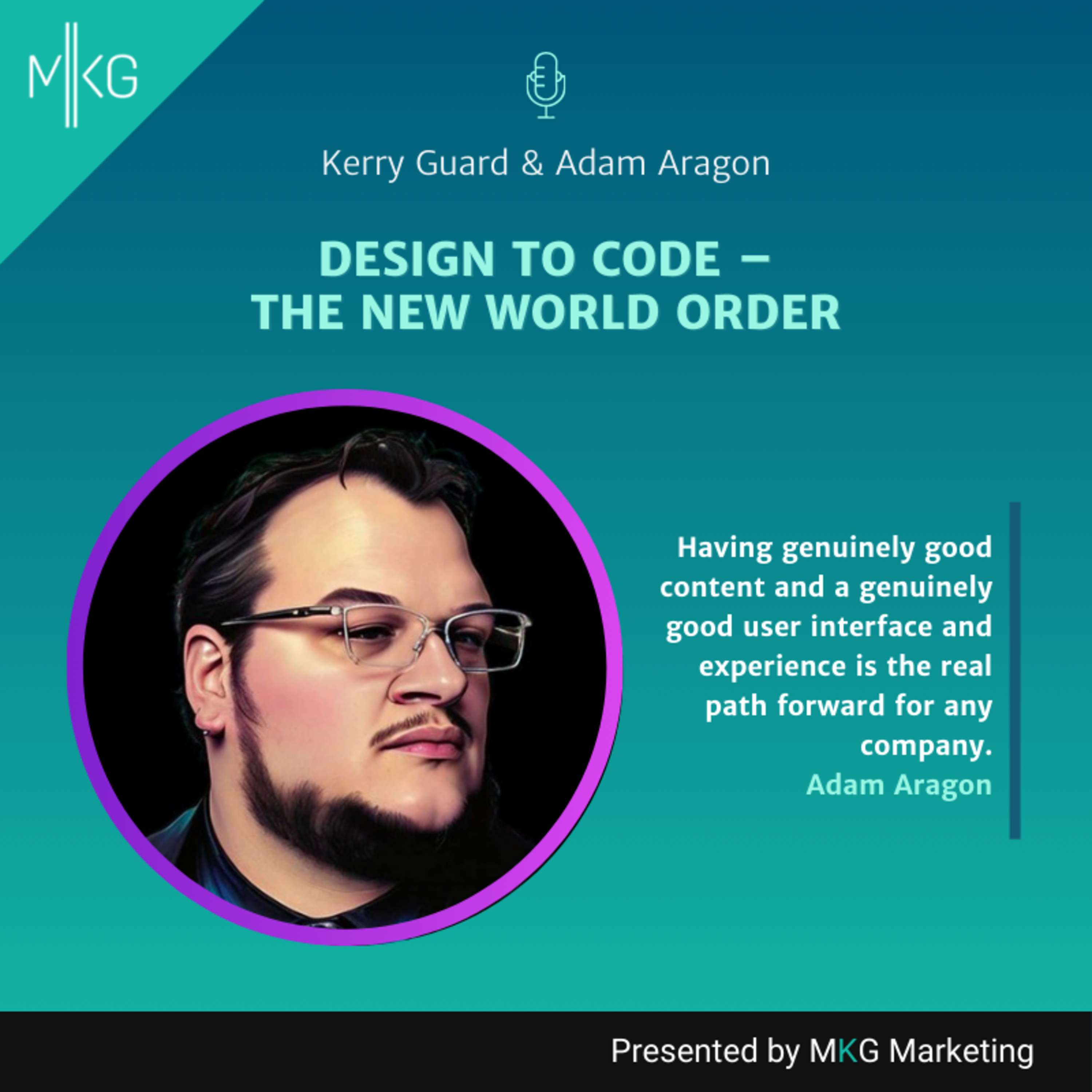 MKG

Kerry Guard & Adam Aragon

DESIGN TO CODE – THE NEW WORLD ORDER

Having genuinely good content and a genuinely good user interface and experience is the real path forward for any company.
Adam Aragon

Presented by MKG Marketing